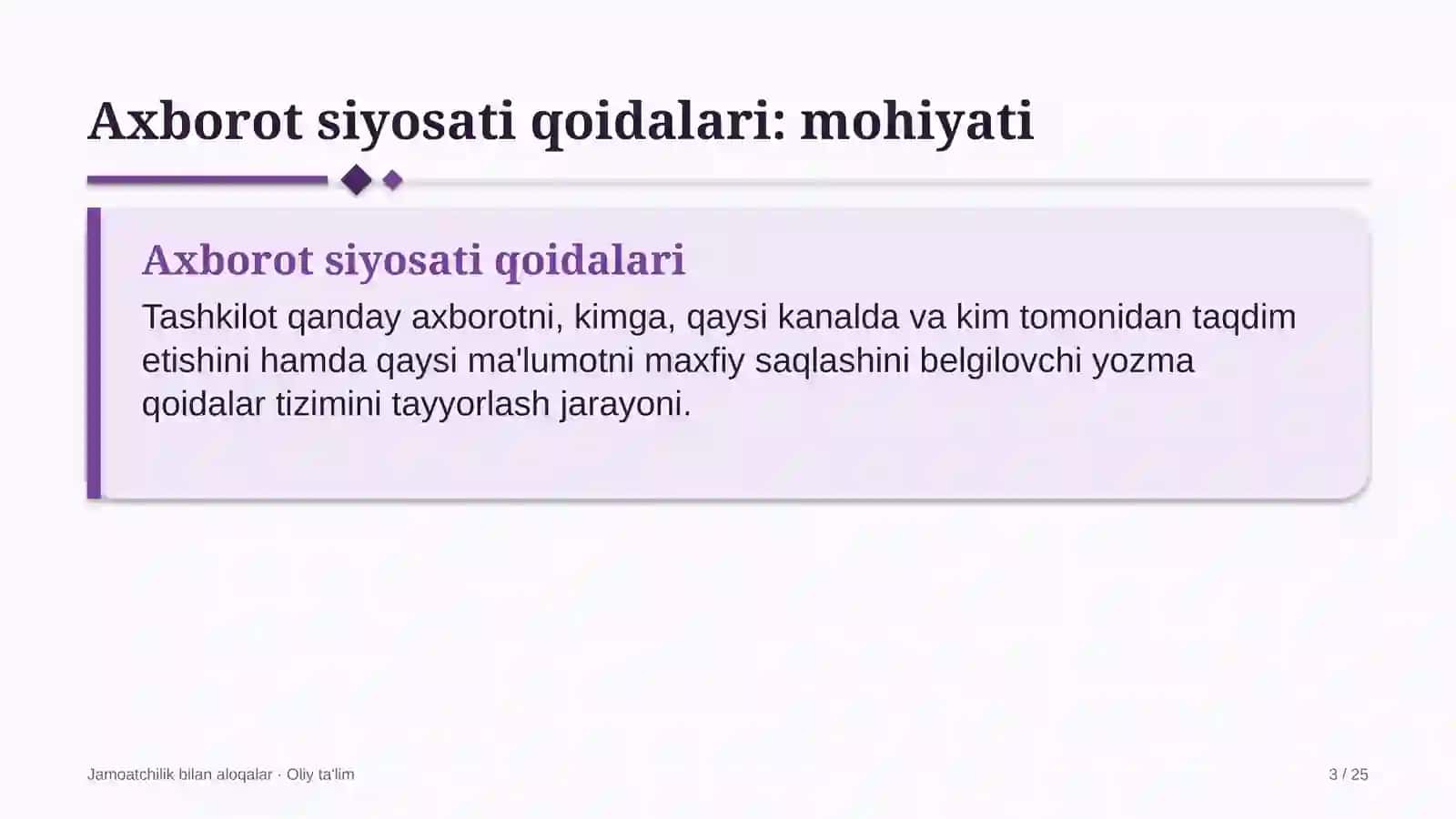 Axborot siyosati qoidalari: mohiyati

Axborot siyosati qoidalari

Tashkilot qanday axborotni, kimga, qaysi kanalda va kim tomonidan taqdim etishini hamda qaysi ma'lumotni maxfiy saqlashini belgilovchi yozma qoidalar tizimini tayyorlash jarayoni.

Jamoatchilik bilan aloqalar · Oliy ta'lim

3 / 25